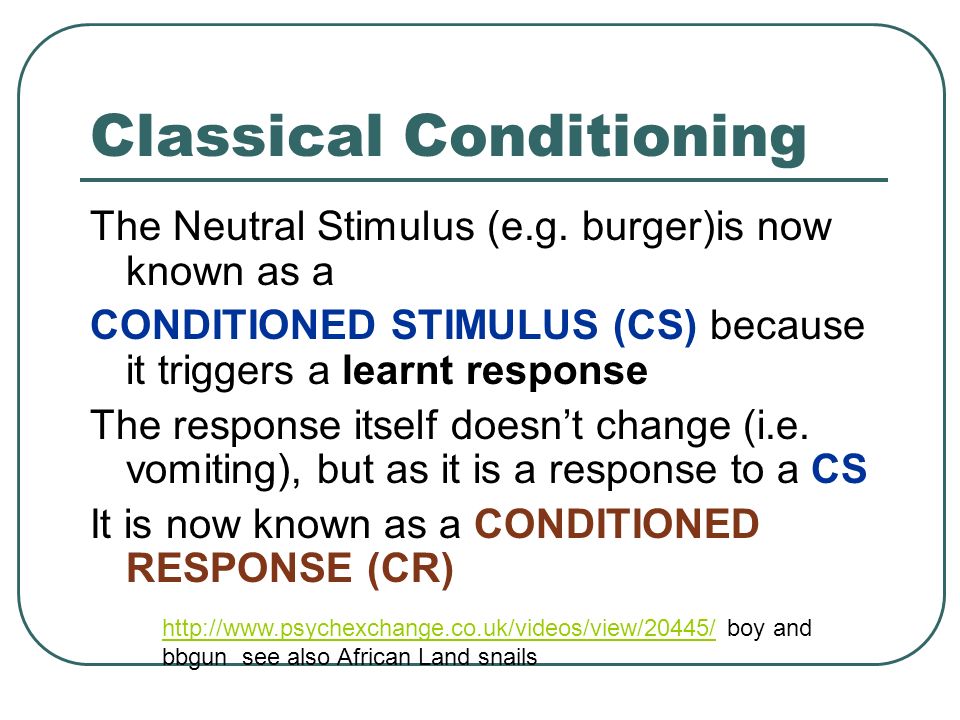 Classical Conditioning

The Neutral Stimulus (e.g. burger)is now known as a

CONDITIONED STIMULUS (CS) because it triggers a learnt response

The response itself doesn't change (i.e. vomiting), but as it is a response to a CS

It is now known as a CONDITIONED RESPONSE (CR)

http://www.psychexchange.co.uk/videos/view/20445/ boy and bbgun see also African Land snails